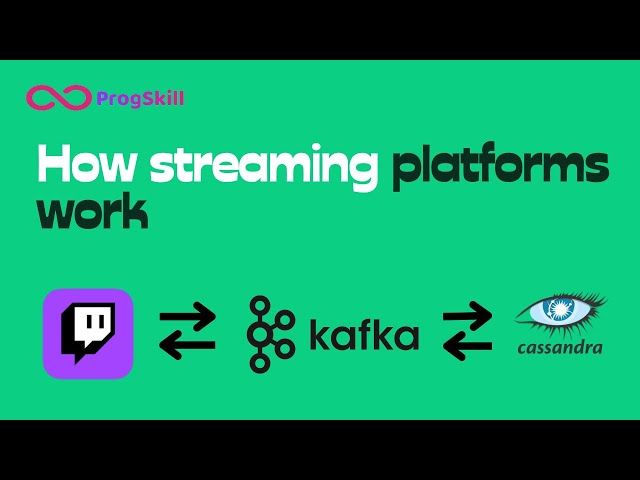 ProgSkill

How streaming platforms work

kafka

cassandra